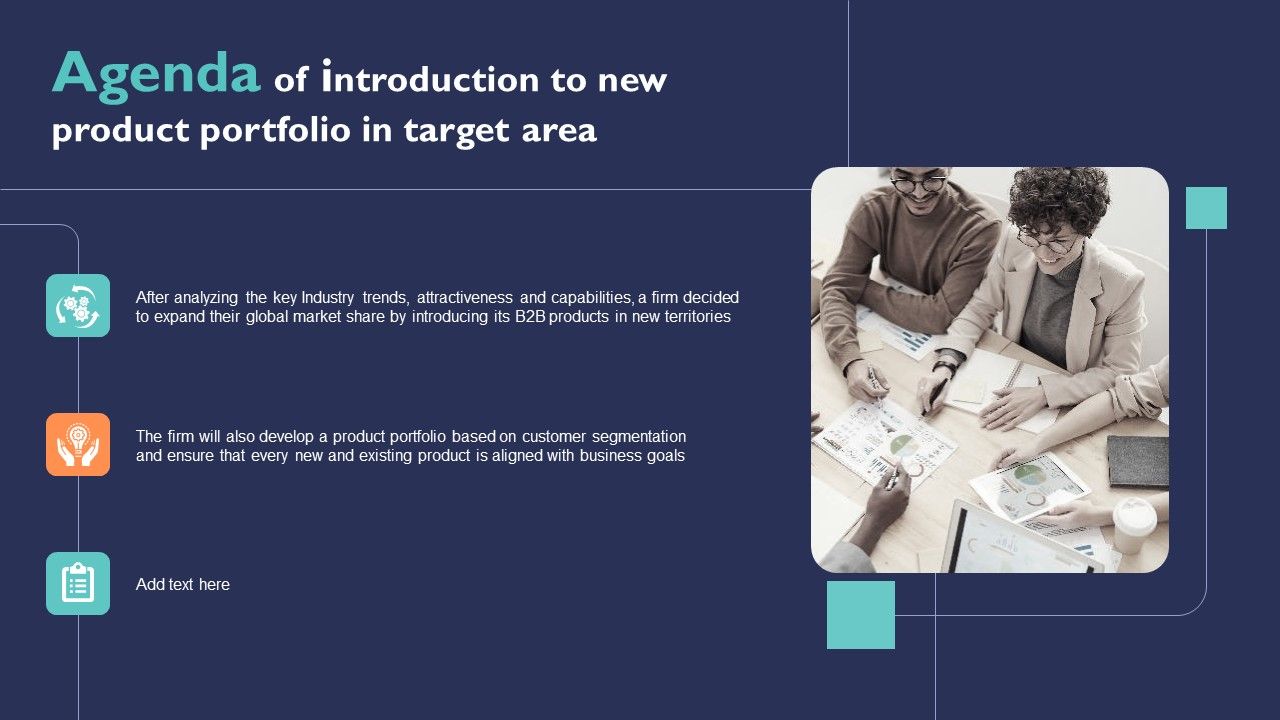 Agenda of introduction to new product portfolio in target area

After analyzing the key Industry trends, attractiveness and capabilities, a firm decided to expand their global market share by introducing its B2B products in new territories

The firm will also develop a product portfolio based on customer segmentation and ensure that every new and existing product is aligned with business goals

Add text here